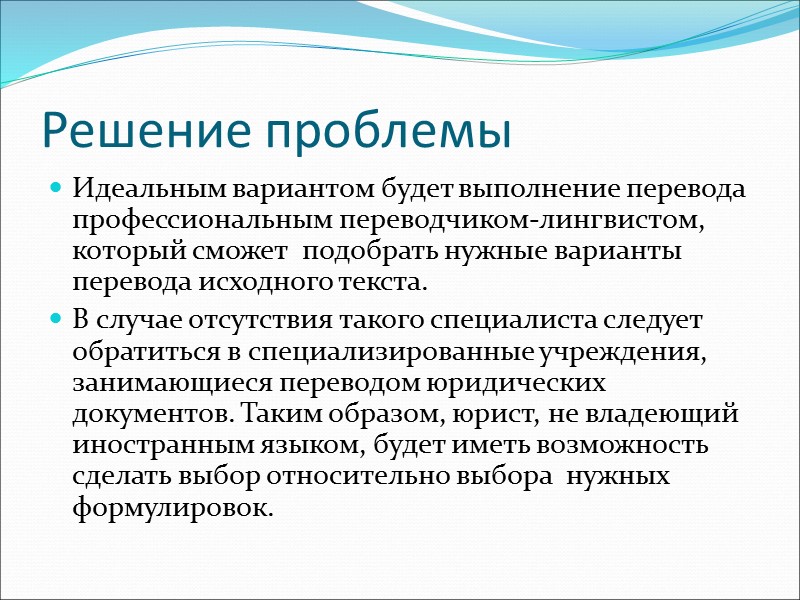 Решение проблемы

Идеальным вариантом будет выполнение перевода профессиональным переводчиком-лингвистом, который сможет подобрать нужные варианты перевода исходного текста.

В случае отсутствия такого специалиста следует обратиться в специализированные учреждения, занимающиеся переводом юридических документов. Таким образом, юрист, не владеющий иностранным языком, будет иметь возможность сделать выбор относительно выбора нужных формулировок.